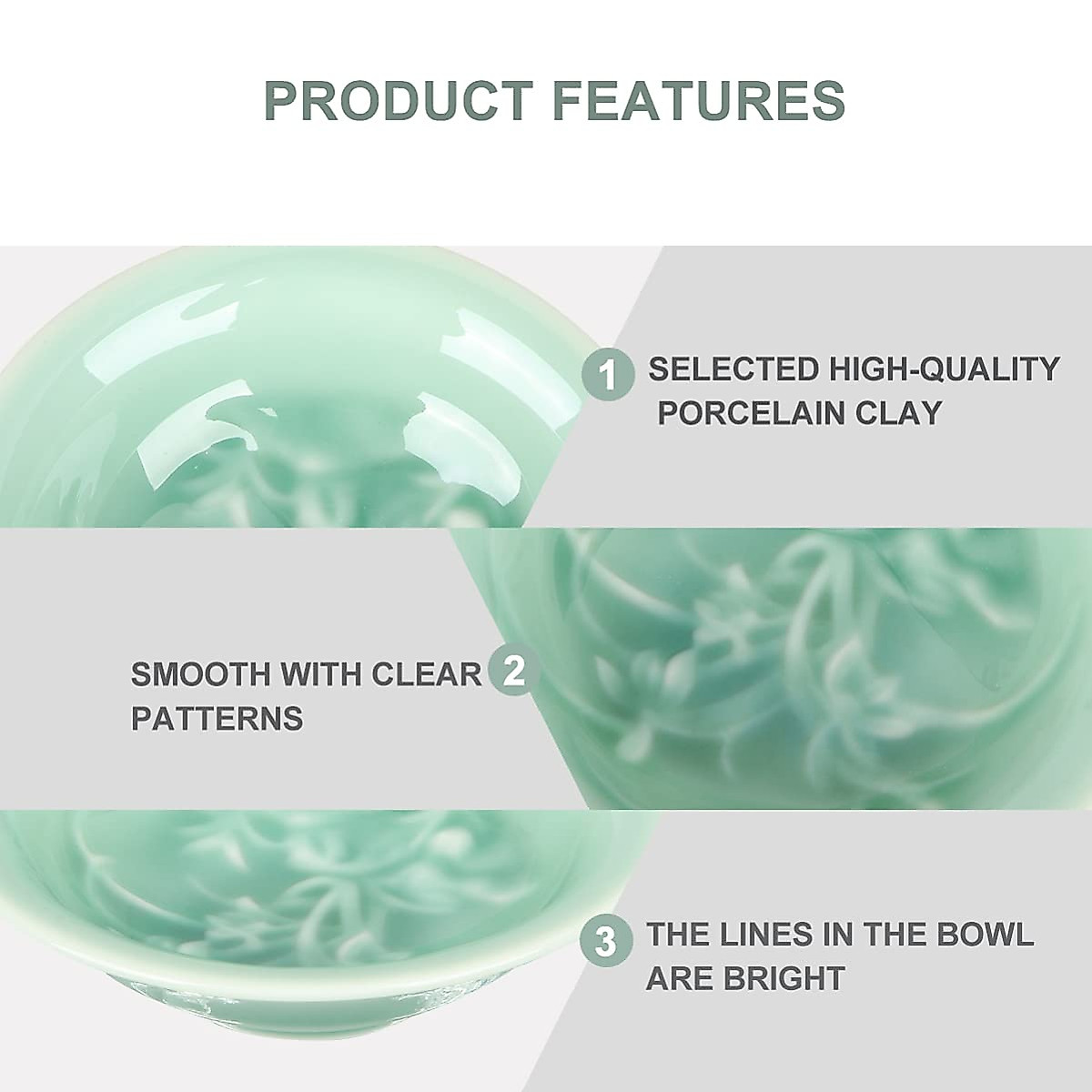 PRODUCT FEATURES

1 SELECTED HIGH-QUALITY PORCELAIN CLAY

SMOOTH WITH CLEAR PATTERNS 2

3 THE LINES IN THE BOWL ARE BRIGHT